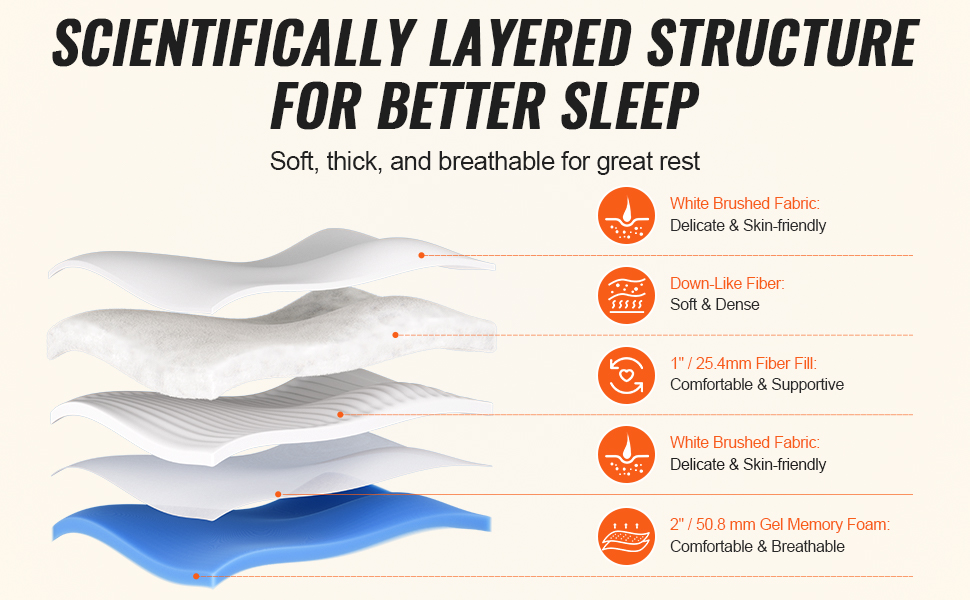 SCIENTIFICALLY LAYERED STRUCTURE FOR BETTER SLEEP

Soft, thick, and breathable for great rest

White Brushed Fabric:
Delicate & Skin-friendly

Down-Like Fiber:
Soft & Dense

1" / 25.4mm Fiber Fill:
Comfortable & Supportive

White Brushed Fabric:
Delicate & Skin-friendly

2" / 50.8 mm Gel Memory Foam:
Comfortable & Breathable